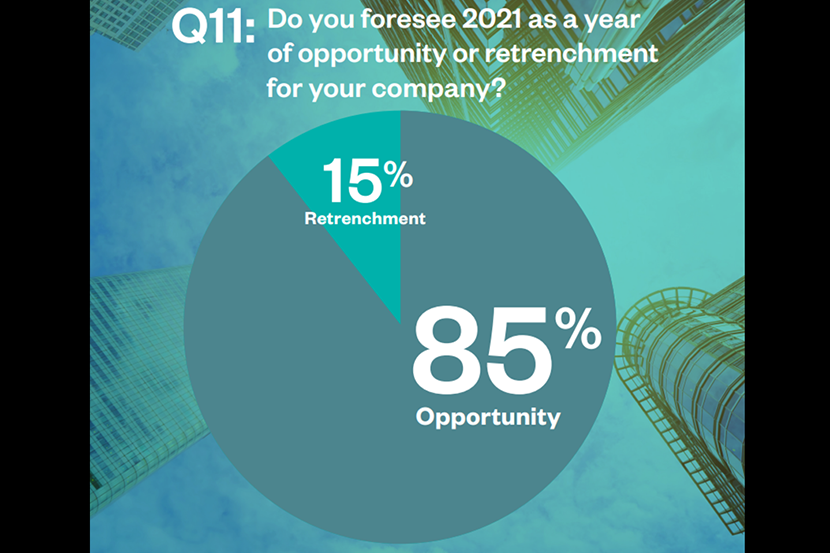 Q11: Do you foresee 2021 as a year of opportunity or retrenchment for your company?

15%
Retrenchment

85%
Opportunity